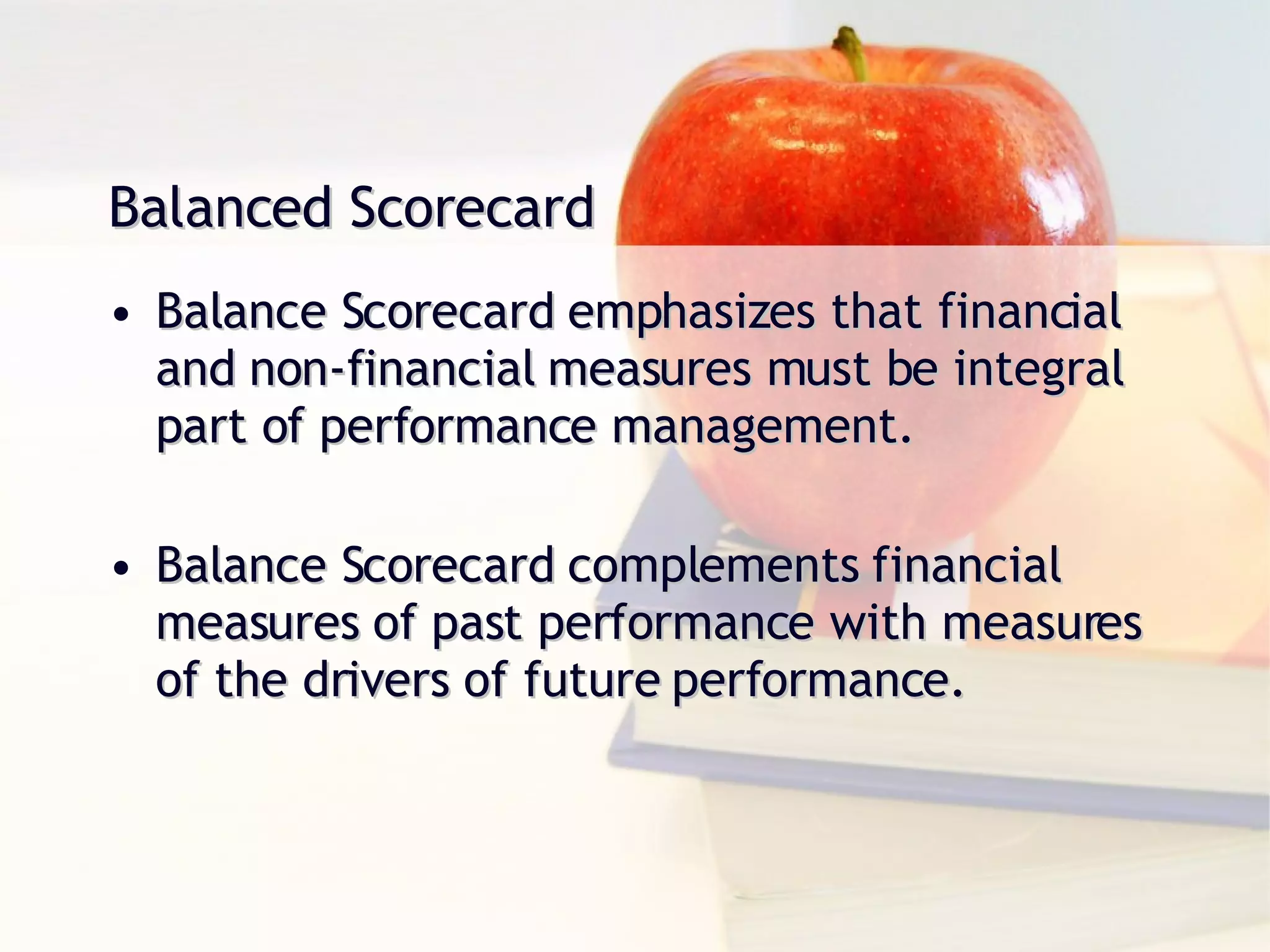 Balanced Scorecard

• Balance Scorecard emphasizes that financial and non-financial measures must be integral part of performance management.

• Balance Scorecard complements financial measures of past performance with measures of the drivers of future performance.